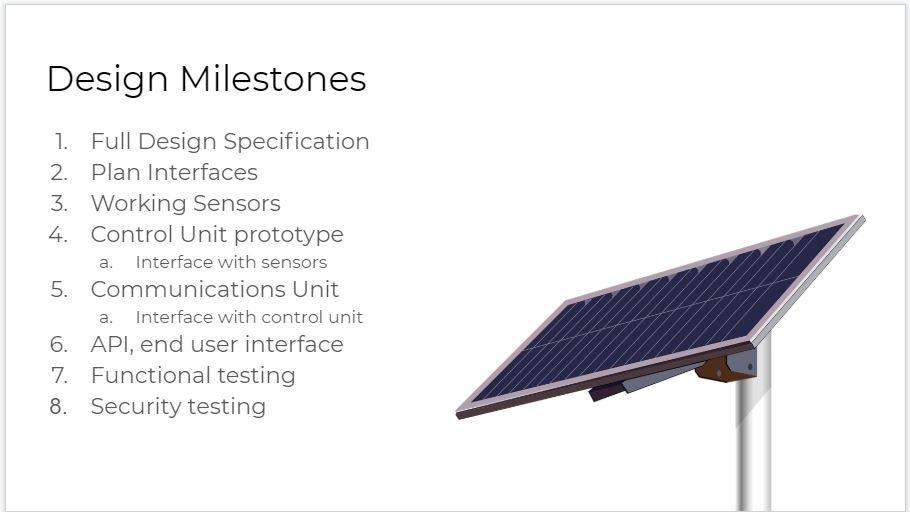 Design Milestones

1. Full Design Specification
2. Plan Interfaces
3. Working Sensors
4. Control Unit prototype
 a. Interface with sensors
5. Communications Unit
 a. Interface with control unit
6. API, end user interface
7. Functional testing
8. Security testing